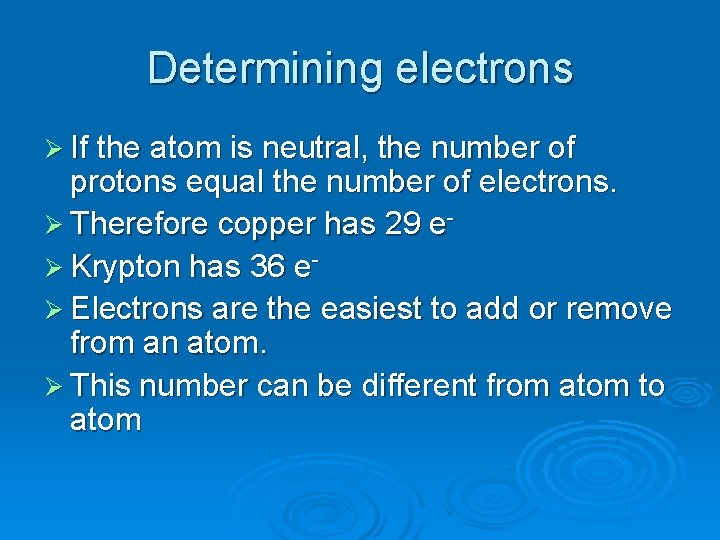 Determining electrons

➢ If the atom is neutral, the number of protons equal the number of electrons.

➢ Therefore copper has 29 $e^-$

➢ Krypton has 36 $e^-$

➢ Electrons are the easiest to add or remove from an atom.

➢ This number can be different from atom to atom